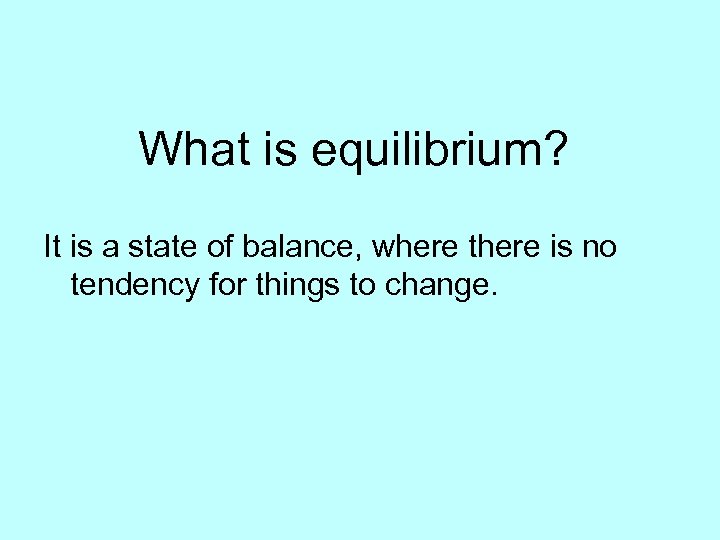 What is equilibrium?

It is a state of balance, where there is no tendency for things to change.